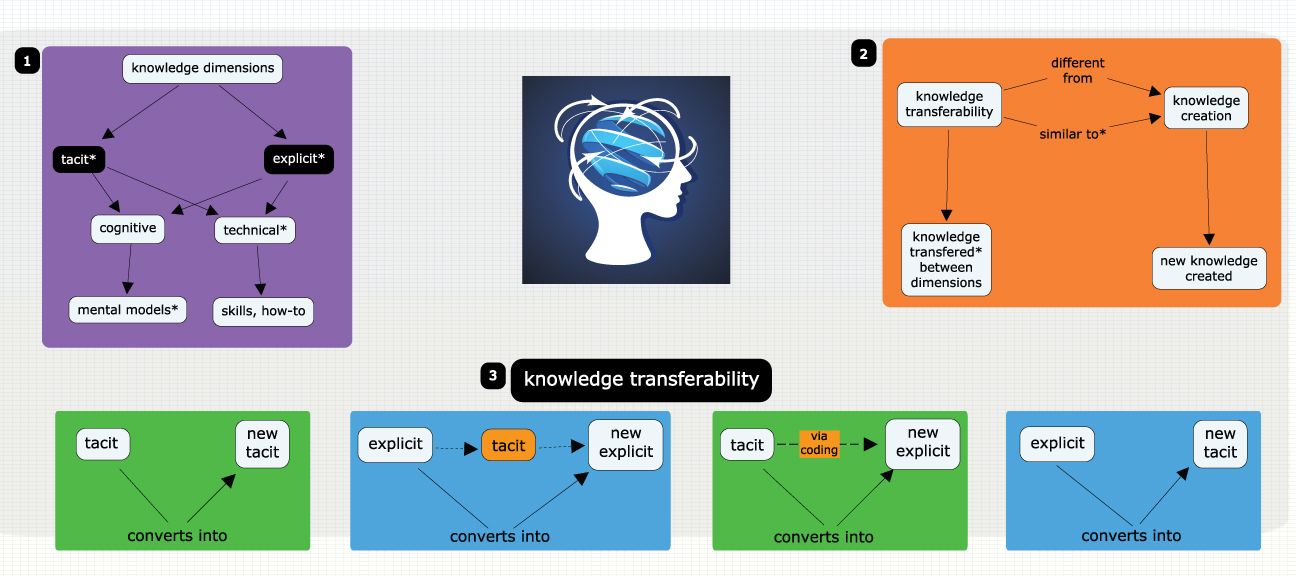 1

knowledge dimensions

tacit*

explicit*

cognitive

technical*

mental models*

skills, how-to

2

knowledge transferability

different from

similar to*

knowledge creation

knowledge transfered* between dimensions

new knowledge created

3

knowledge transferability

tacit

new tacit

converts into

explicit

tacit

new explicit

converts into

tacit

via coding

new explicit

converts into

explicit

new tacit

converts into